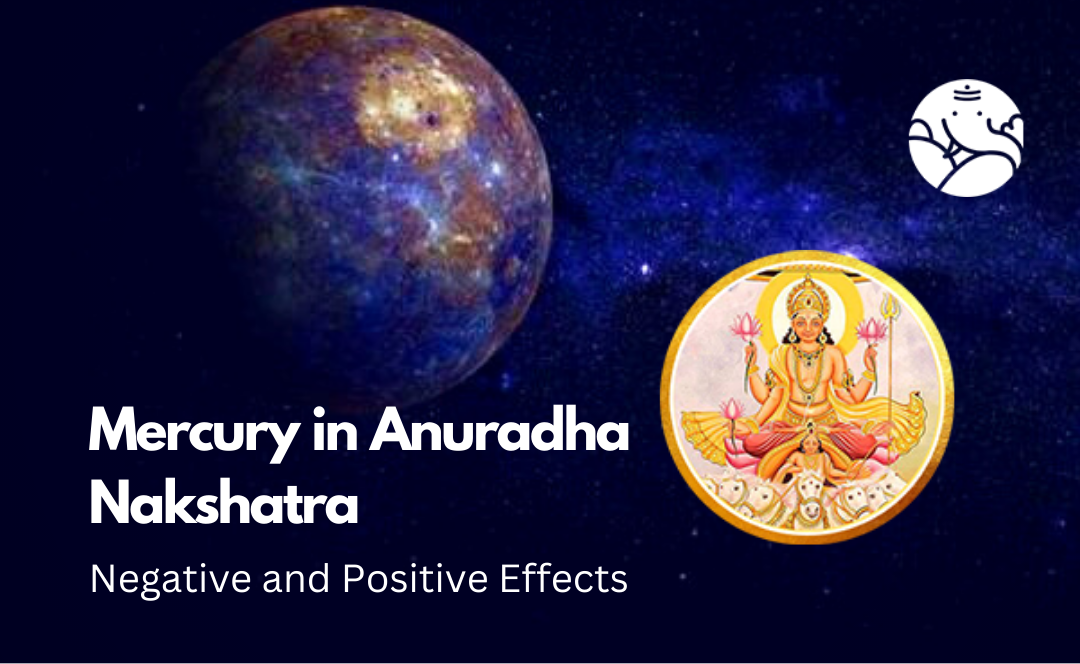 Mercury in Anuradha Nakshatra

Negative and Positive Effects